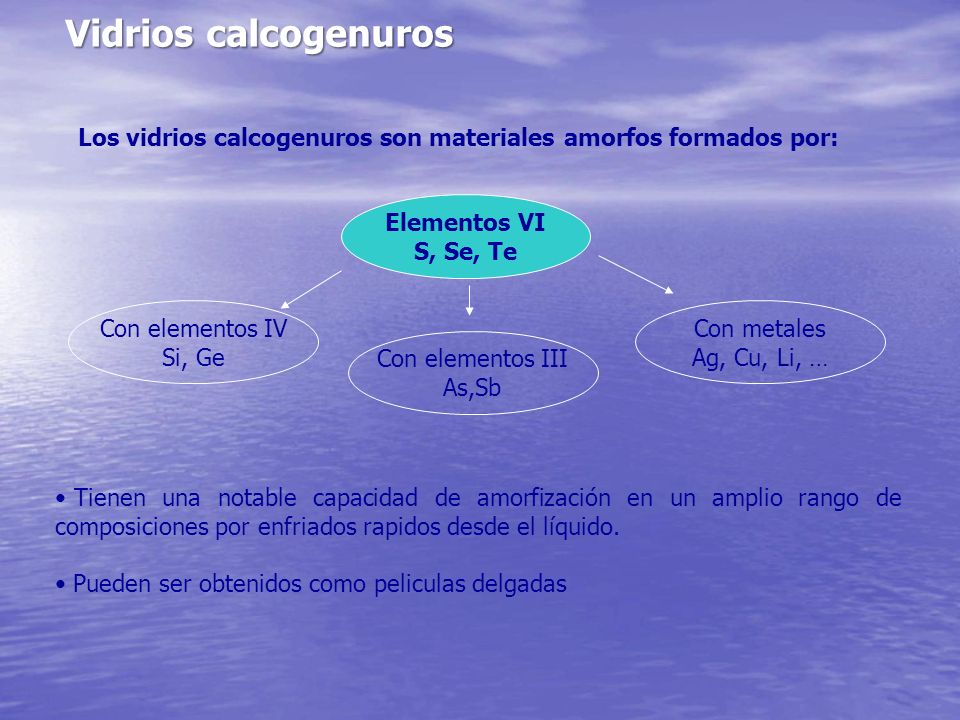 Vidrios calcogenuros

Los vidrios calcogenuros son materiales amorfos formados por:

Elementos VI
S, Se, Te

Con elementos IV
Si, Ge

Con elementos III
As,Sb

Con metales
Ag, Cu, Li, …

• Tienen una notable capacidad de amorfización en un amplio rango de composiciones por enfriados rapidos desde el líquido.

• Pueden ser obtenidos como peliculas delgadas